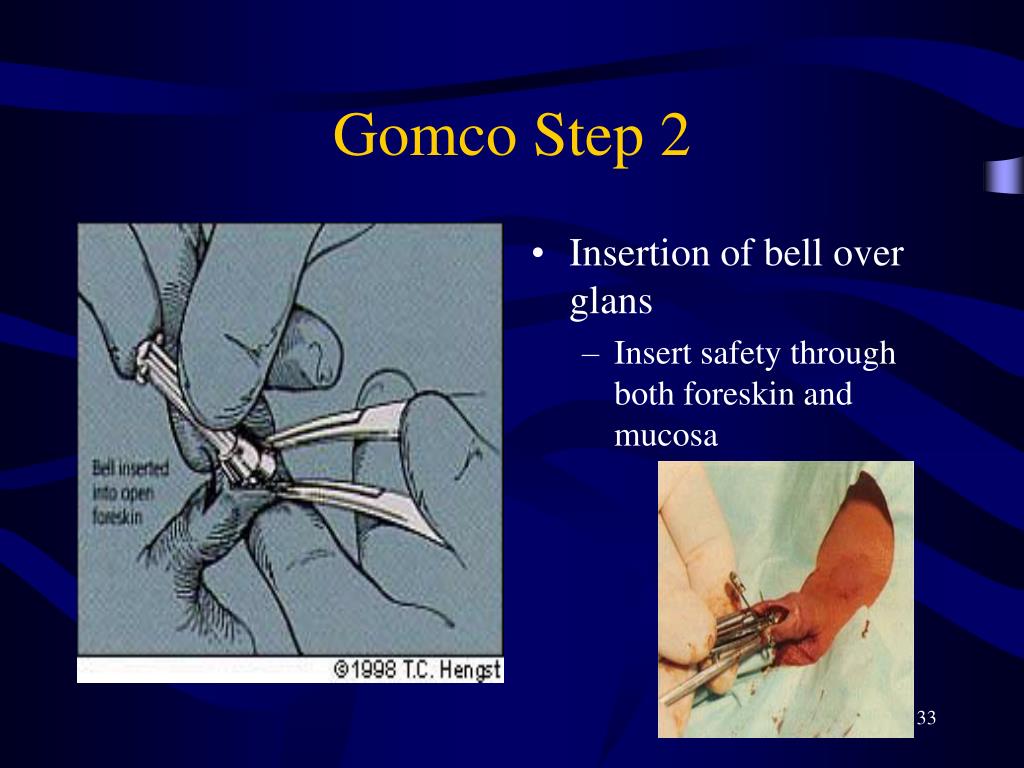 Gomco Step 2

Bell inserted into open foreskin

©1998 T.C. Hengst

• Insertion of bell over glans
  – Insert safety through both foreskin and mucosa

33